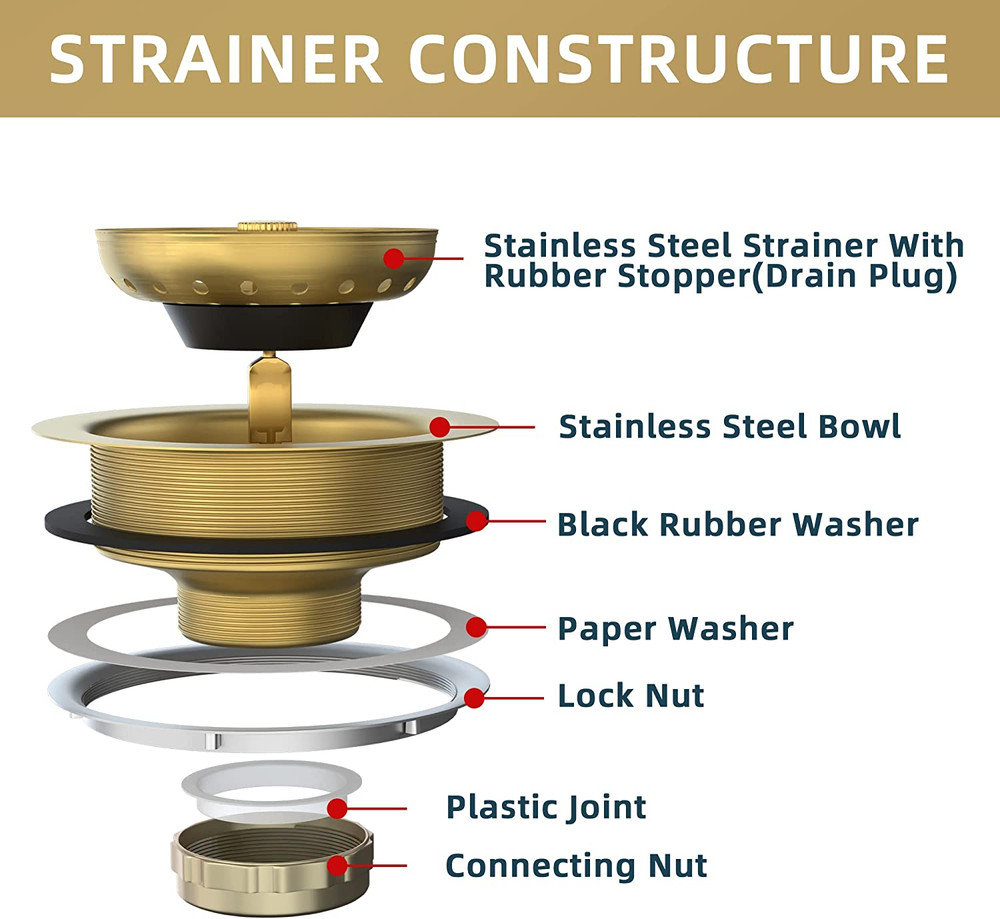 STRAINER CONSTRUCTURE

Stainless Steel Strainer With Rubber Stopper(Drain Plug)

Stainless Steel Bowl

Black Rubber Washer

Paper Washer

Lock Nut

Plastic Joint

Connecting Nut